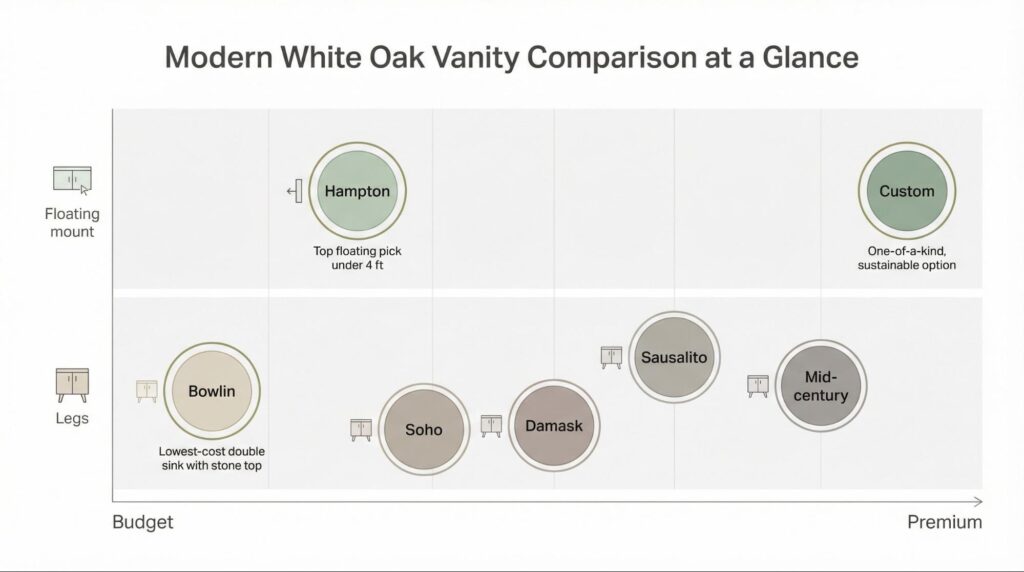 Modern White Oak Vanity Comparison at a Glance

Floating mount

Hampton

Top floating pick under 4 ft

Custom

One-of-a-kind, sustainable option

Legs

Bowlin

Lowest-cost double sink with stone top

Soho

Damask

Sausalito

Mid-century

Budget

Premium